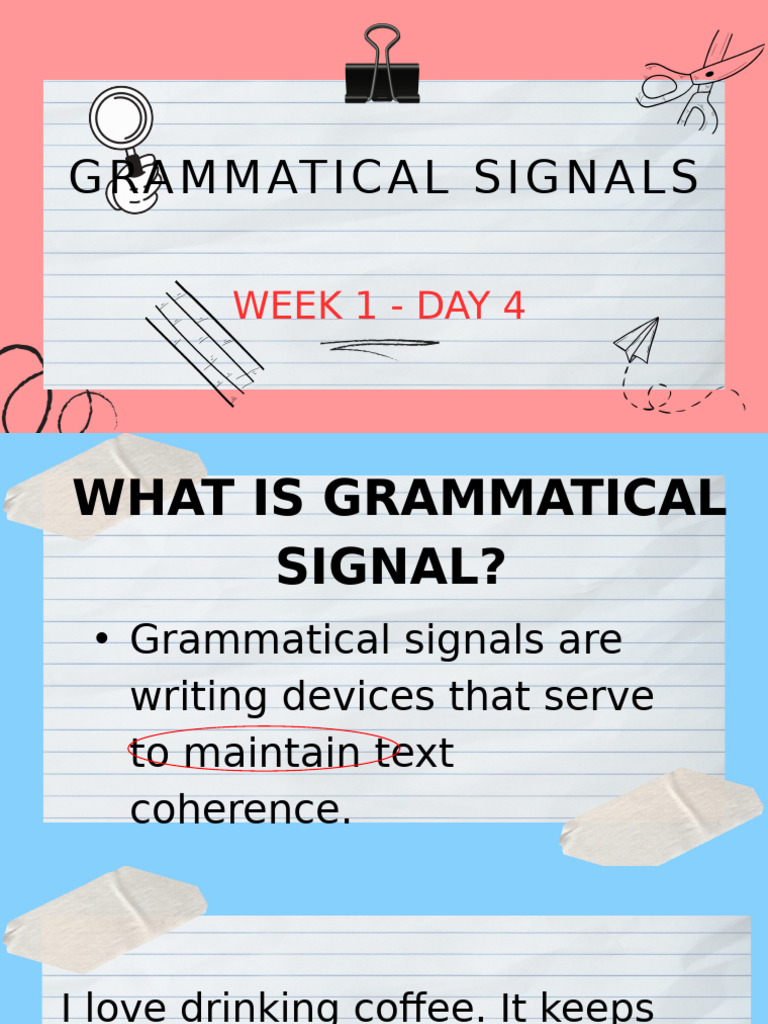 GRAMMATICAL SIGNALS

WEEK 1 - DAY 4

WHAT IS GRAMMATICAL SIGNAL?

• Grammatical signals are writing devices that serve to maintain text coherence.

I love drinking coffee. It keeps